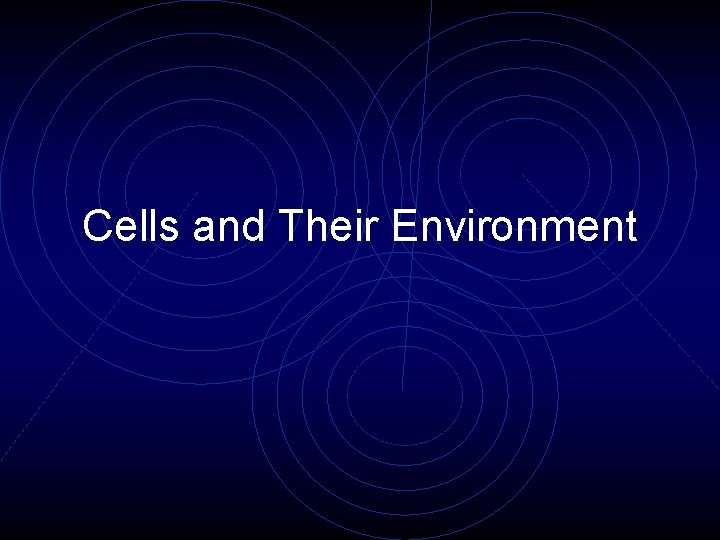 Cells and Their Environment